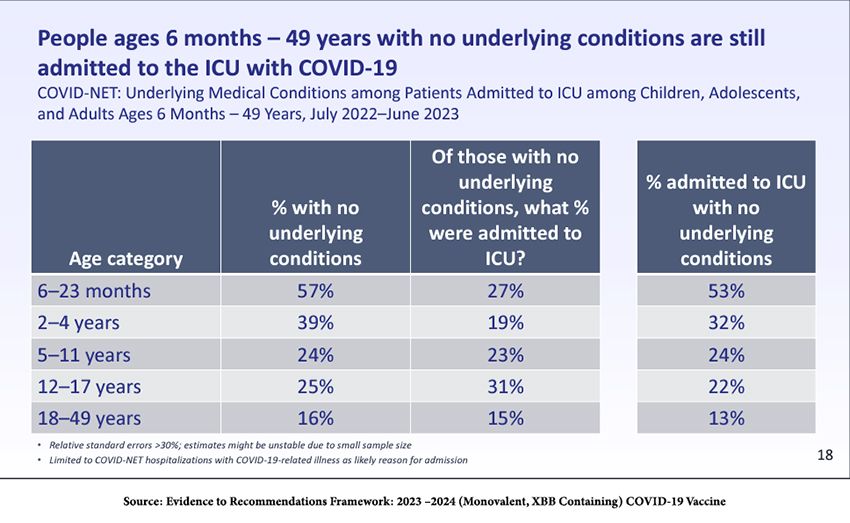 People ages 6 months – 49 years with no underlying conditions are still admitted to the ICU with COVID-19

COVID-NET: Underlying Medical Conditions among Patients Admitted to ICU among Children, Adolescents, and Adults Ages 6 Months – 49 Years, July 2022–June 2023

| Age category | % with no underlying conditions | Of those with no underlying conditions, what % were admitted to ICU? | % admitted to ICU with no underlying conditions |
|---|---|---|---|
| 6–23 months | 57% | 27% | 53% |
| 2–4 years | 39% | 19% | 32% |
| 5–11 years | 24% | 23% | 24% |
| 12–17 years | 25% | 31% | 22% |
| 18–49 years | 16% | 15% | 13% |

• Relative standard errors >30%; estimates might be unstable due to small sample size
• Limited to COVID-NET hospitalizations with COVID-19-related illness as likely reason for admission

18

Source: Evidence to Recommendations Framework: 2023 –2024 (Monovalent, XBB Containing) COVID-19 Vaccine